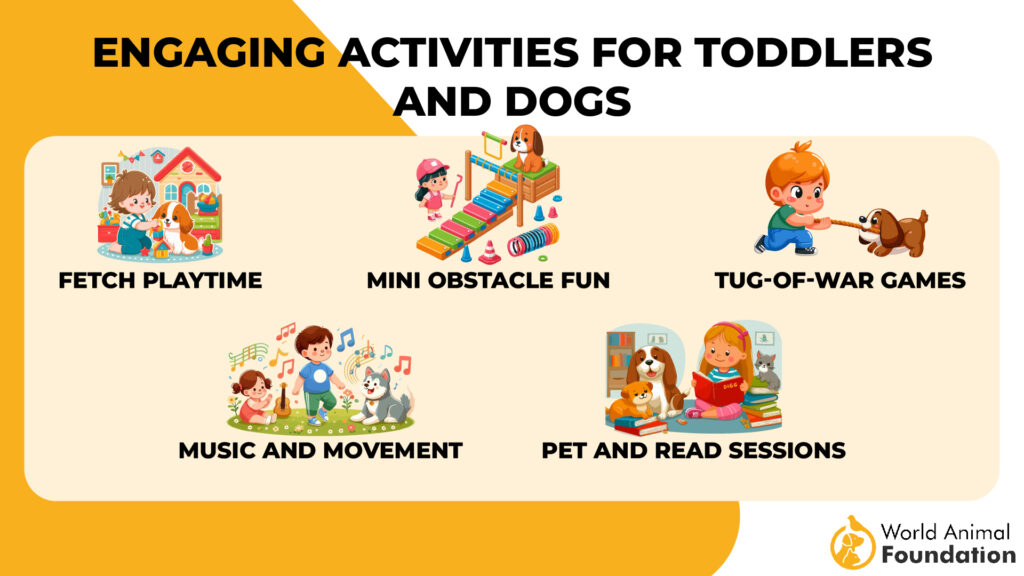 ENGAGING ACTIVITIES FOR TODDLERS AND DOGS

FETCH PLAYTIME

MINI OBSTACLE FUN

TUG-OF-WAR GAMES

MUSIC AND MOVEMENT

PET AND READ SESSIONS

World Animal Foundation